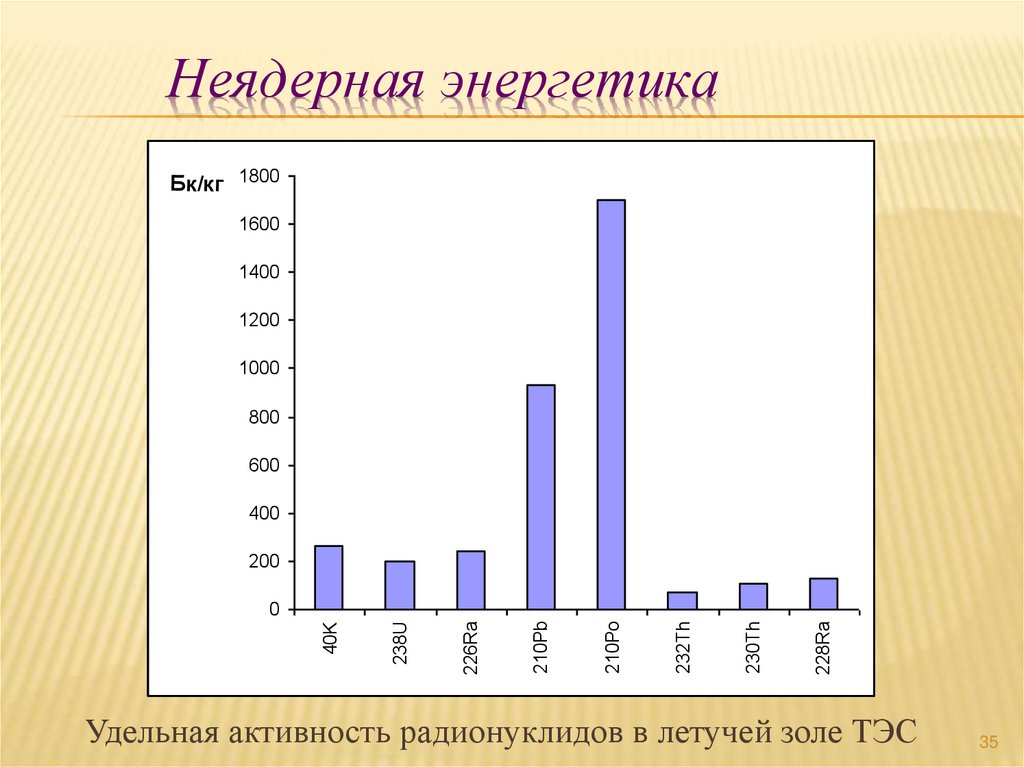 Неядерная энергетика

Бк/кг

1800
1600
1400
1200
1000
800
600
400
200
0

40K
238U
226Ra
210Pb
210Po
232Th
230Th
228Ra

Удельная активность радионуклидов в летучей золе ТЭС

35